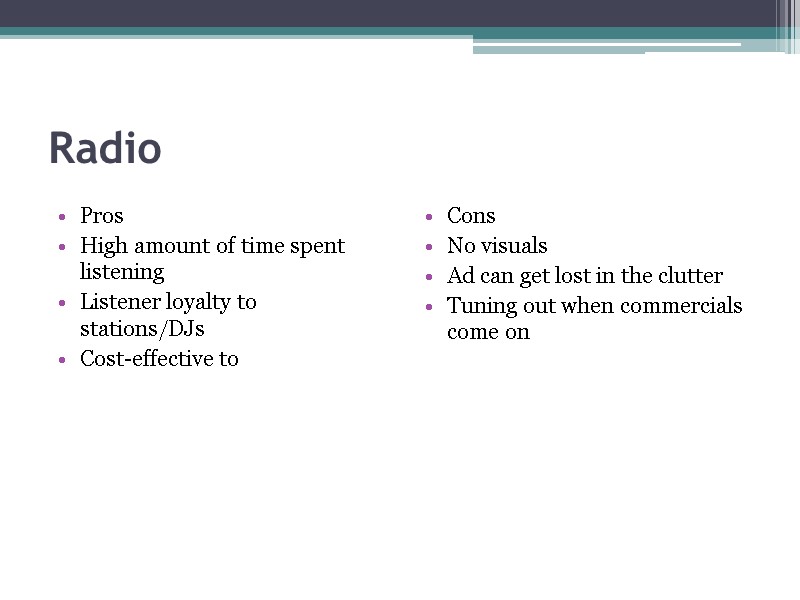 Radio

• Pros
• High amount of time spent listening
• Listener loyalty to stations/DJs
• Cost-effective to

• Cons
• No visuals
• Ad can get lost in the clutter
• Tuning out when commercials come on